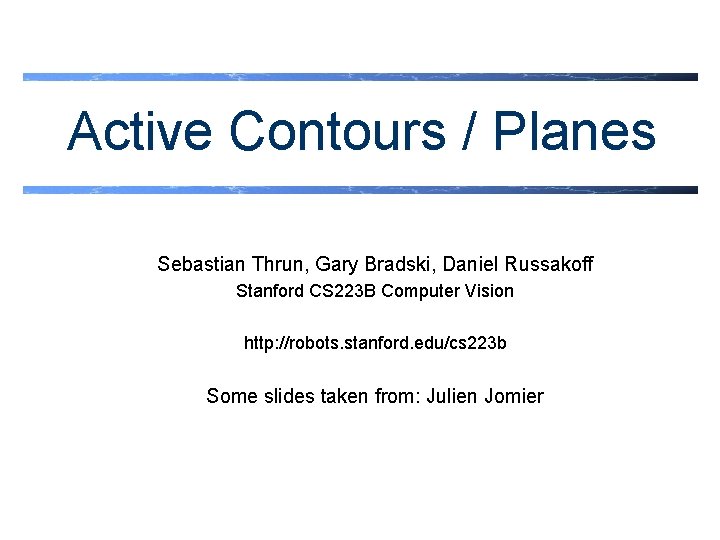 Active Contours / Planes

Sebastian Thrun, Gary Bradski, Daniel Russakoff
Stanford CS223B Computer Vision

http://robots.stanford.edu/cs223b

Some slides taken from: Julien Jomier